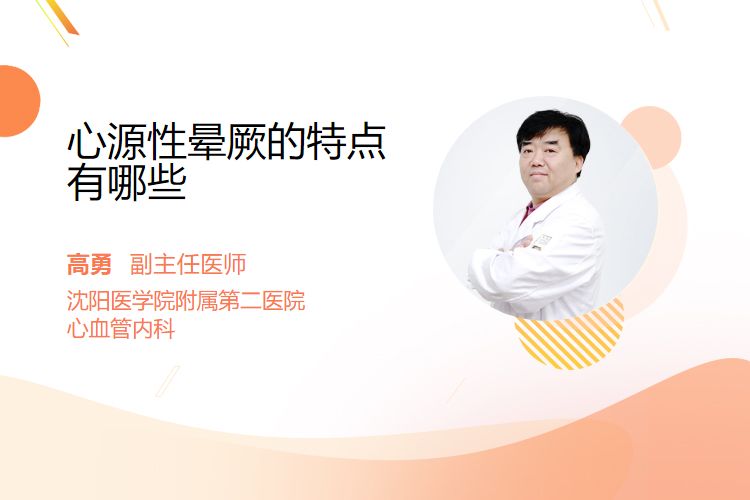 心源性晕厥的特点有哪些

高勇 副主任医师

沈阳医学院附属第二医院
心血管内科